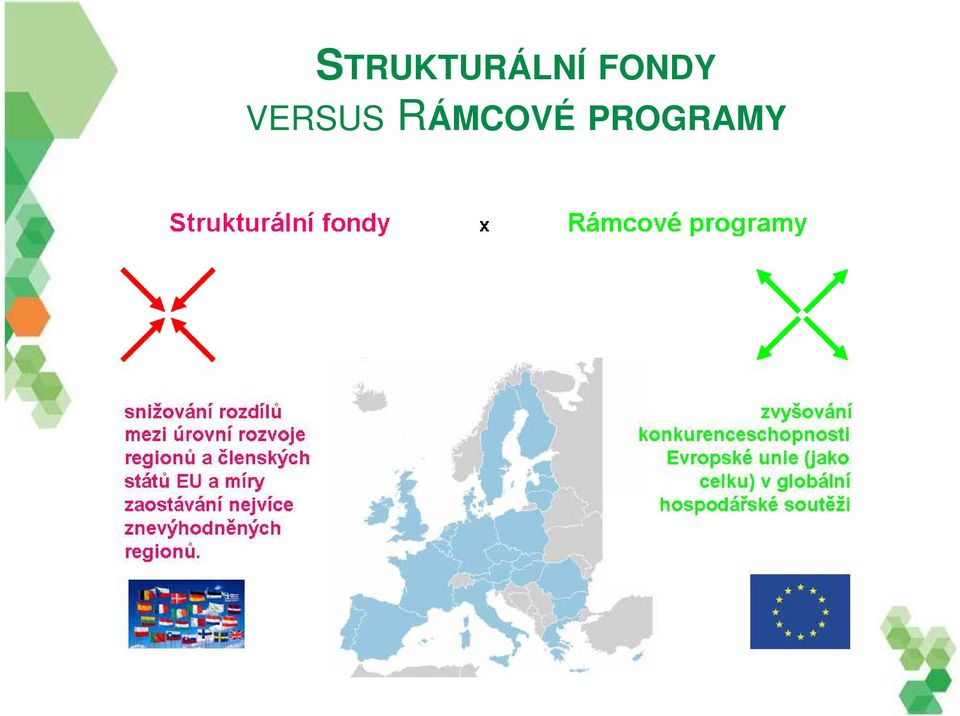 STRUKTURÁLNÍ FONDY
VERSUS RÁMCOVÉ PROGRAMY

Strukturální fondy x Rámcové programy

snižování rozdílů mezi úrovní rozvoje regionů a členských států EU a míry zaostávání nejvíce znevýhodněných regionů.

zvyšování konkurenceschopnosti Evropské unie (jako celku) v globální hospodářské soutěži